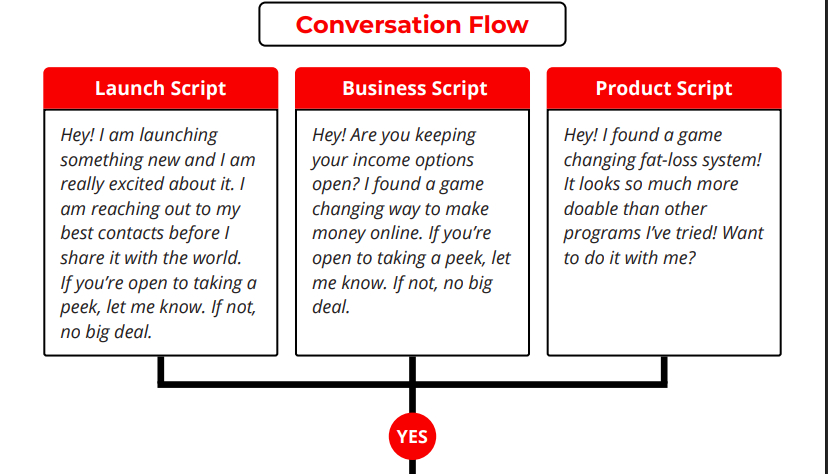 Conversation Flow

Launch Script

Hey! I am launching something new and I am really excited about it. I am reaching out to my best contacts before I share it with the world. If you're open to taking a peek, let me know. If not, no big deal.

Business Script

Hey! Are you keeping your income options open? I found a game changing way to make money online. If you're open to taking a peek, let me know. If not, no big deal.

Product Script

Hey! I found a game changing fat-loss system! It looks so much more doable than other programs I've tried! Want to do it with me?

YES